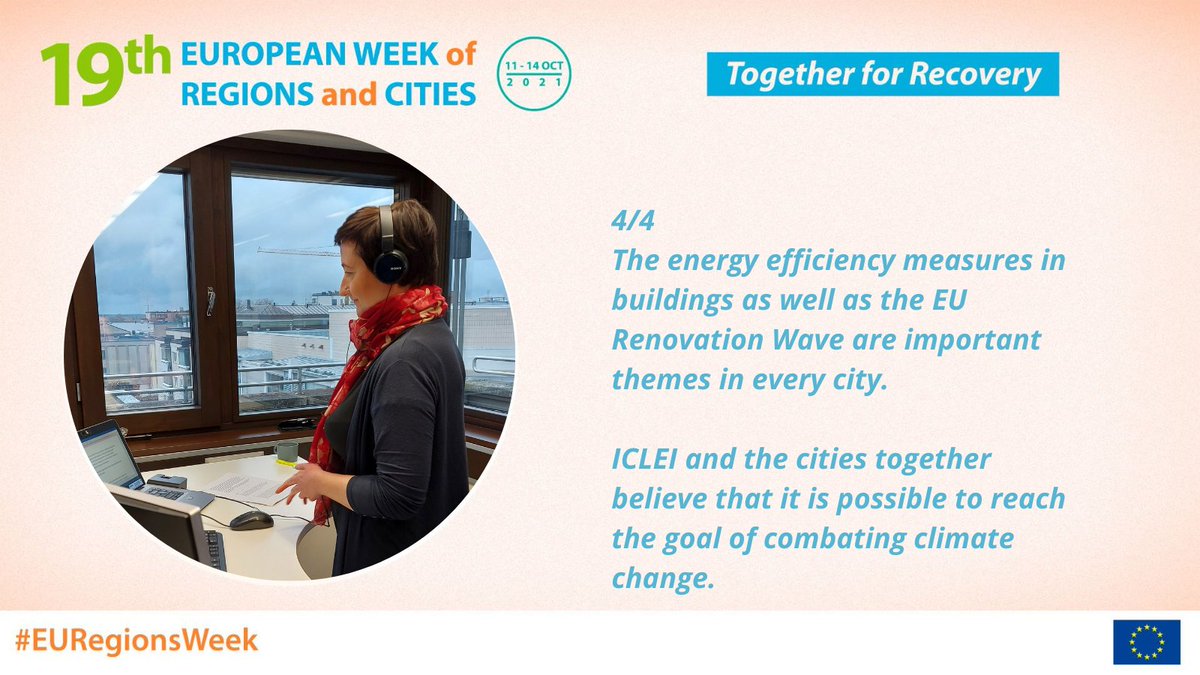 19th EUROPEAN WEEK of REGIONS and CITIES

11 - 14 OCT 2021

Together for Recovery

4/4
The energy efficiency measures in buildings as well as the EU Renovation Wave are important themes in every city.

ICLEI and the cities together believe that it is possible to reach the goal of combating climate change.

#EURegionsWeek